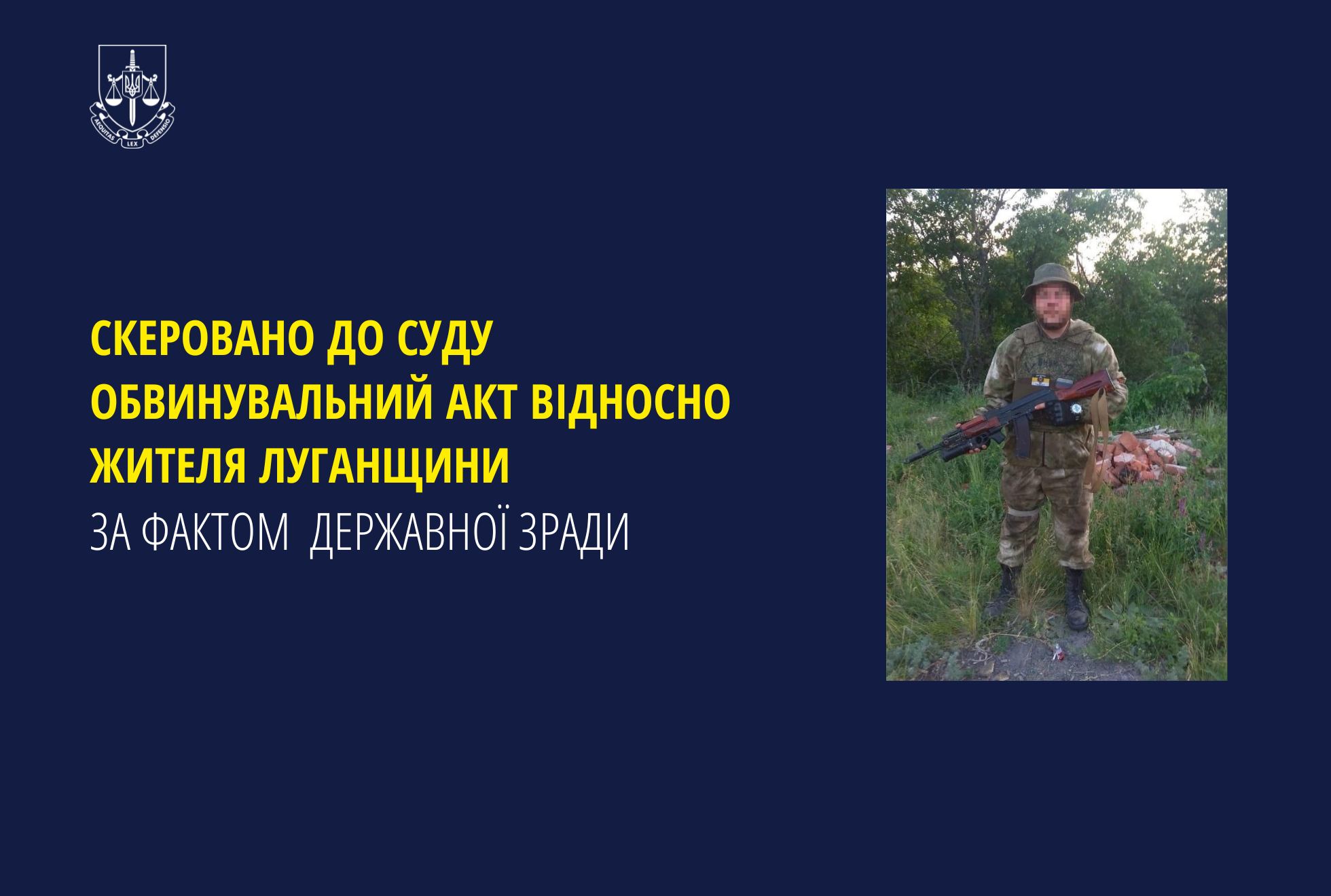 AEQUITAS LEX DEFENSIO

СКЕРОВАНО ДО СУДУ ОБВИНУВАЛЬНИЙ АКТ ВІДНОСНО ЖИТЕЛЯ ЛУГАНЩИНИ

ЗА ФАКТОМ ДЕРЖАВНОЇ ЗРАДИ